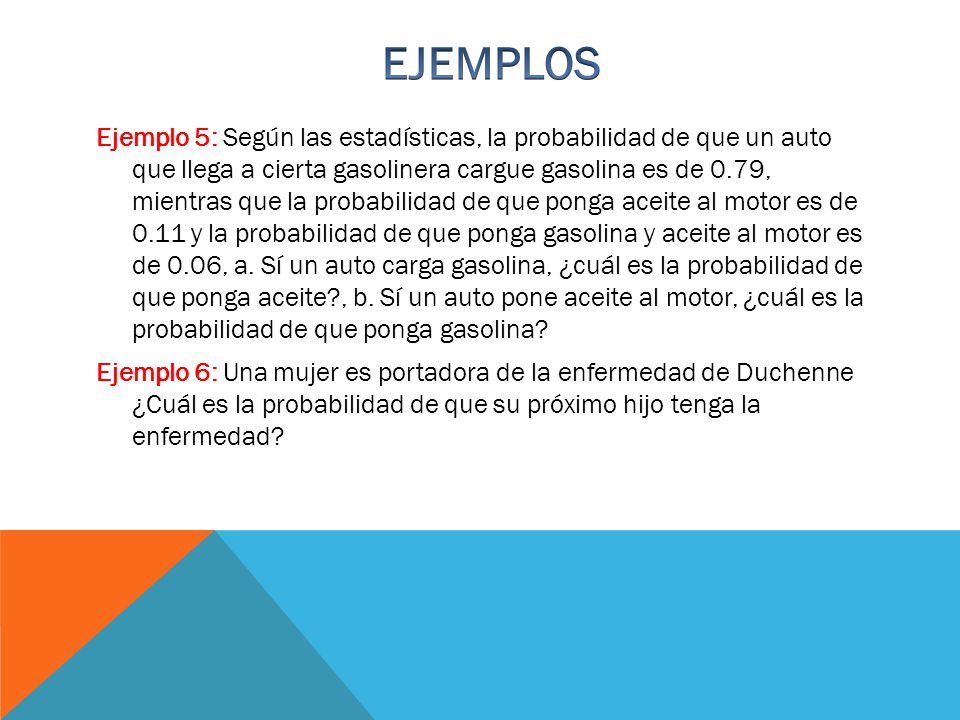 EJEMPLOS

Ejemplo 5: Según las estadísticas, la probabilidad de que un auto que llega a cierta gasolinera cargue gasolina es de 0.79, mientras que la probabilidad de que ponga aceite al motor es de 0.11 y la probabilidad de que ponga gasolina y aceite al motor es de 0.06, a. Sí un auto carga gasolina, ¿cuál es la probabilidad de que ponga aceite?, b. Sí un auto pone aceite al motor, ¿cuál es la probabilidad de que ponga gasolina?

Ejemplo 6: Una mujer es portadora de la enfermedad de Duchenne ¿Cuál es la probabilidad de que su próximo hijo tenga la enfermedad?